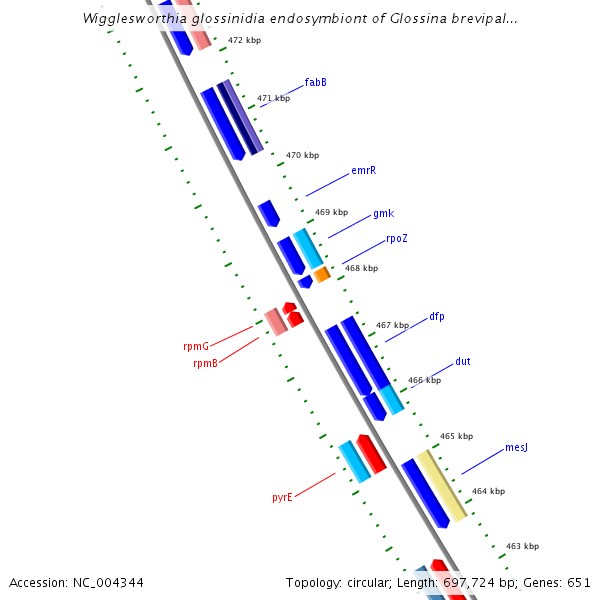 Wigglesworthia glossinidia endosymbiont of Glossina brevipal...

472 kbp
fabB
471 kbp
470 kbp
emrR
469 kbp
gmk
rpoZ
468 kbp
467 kbp
dfp
rpmG
rpmB
dut
466 kbp
465 kbp
mesJ
pyrE
464 kbp
463 kbp

Accession: NC_004344
Topology: circular; Length: 697,724 bp; Genes: 651